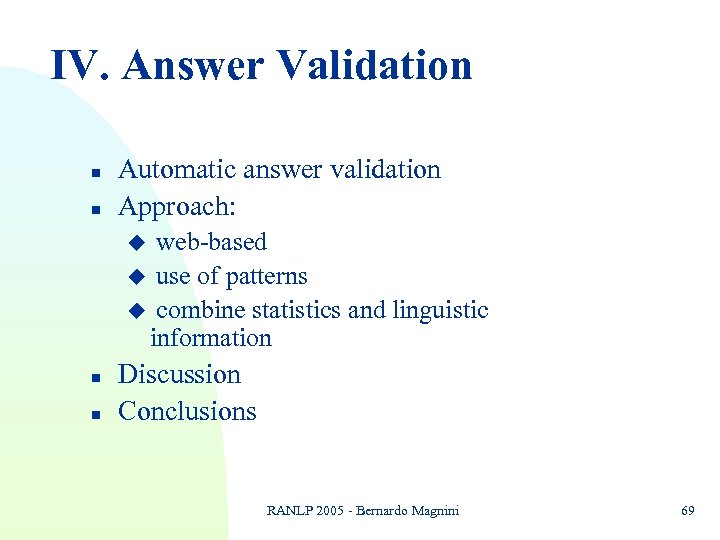 IV. Answer Validation

- Automatic answer validation
- Approach:
  - web-based
  - use of patterns
  - combine statistics and linguistic information
- Discussion
- Conclusions

RANLP 2005 - Bernardo Magnini

69